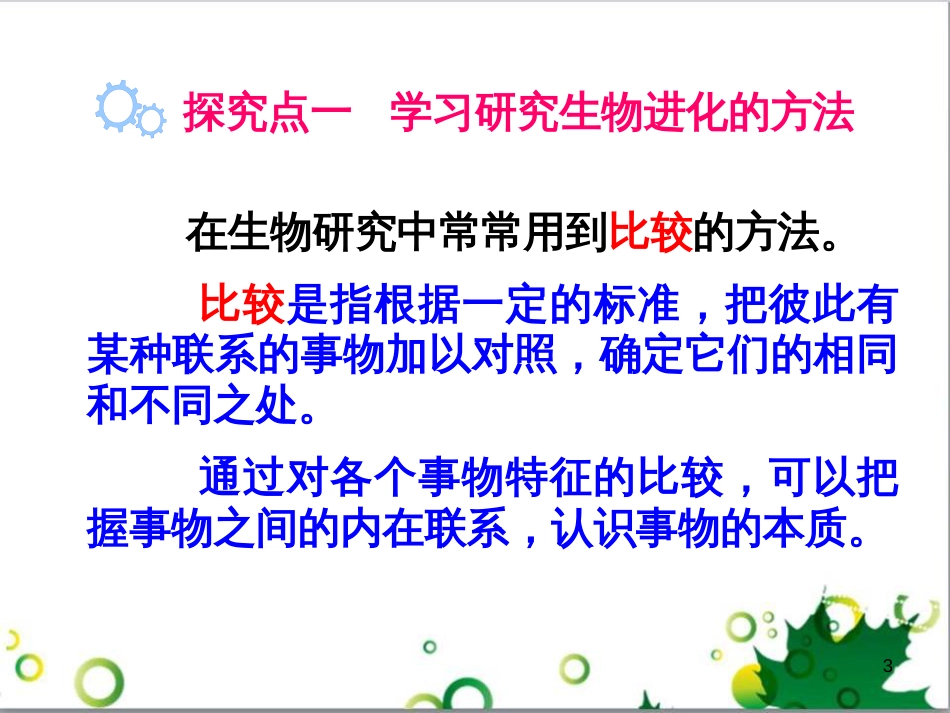 探究点一 学习研究生物进化的方法

在生物研究中常常用到比较的方法。

比较是指根据一定的标准，把彼此有某种联系的事物加以对照，确定它们的相同和不同之处。

通过对各个事物特征的比较，可以把握事物之间的内在联系，认识事物的本质。

3